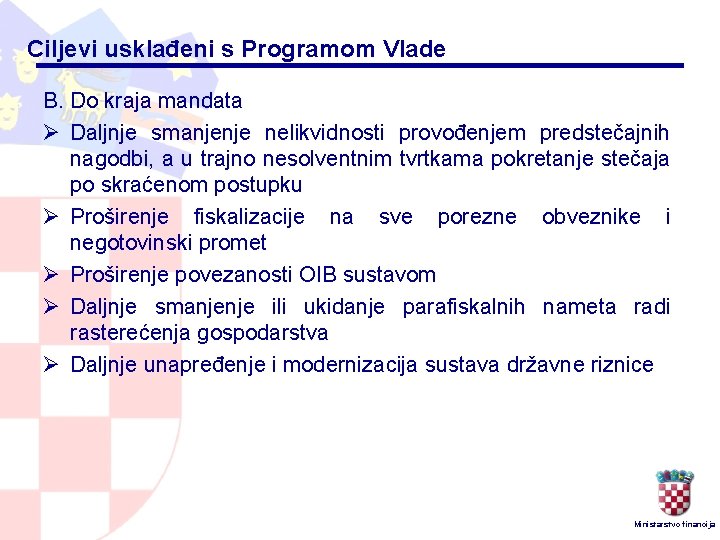 Ciljevi usklađeni s Programom Vlade

B. Do kraja mandata

➢ Daljnje smanjenje nelikvidnosti provođenjem predstečajnih nagodbi, a u trajno nesolventnim tvrtkama pokretanje stečaja po skraćenom postupku

➢ Proširenje fiskalizacije na sve porezne obveznike i negotovinski promet

➢ Proširenje povezanosti OIB sustavom

➢ Daljnje smanjenje ili ukidanje parafiskalnih nameta radi rasterećenja gospodarstva

➢ Daljnje unapređenje i modernizacija sustava državne riznice

Ministarstvo financija